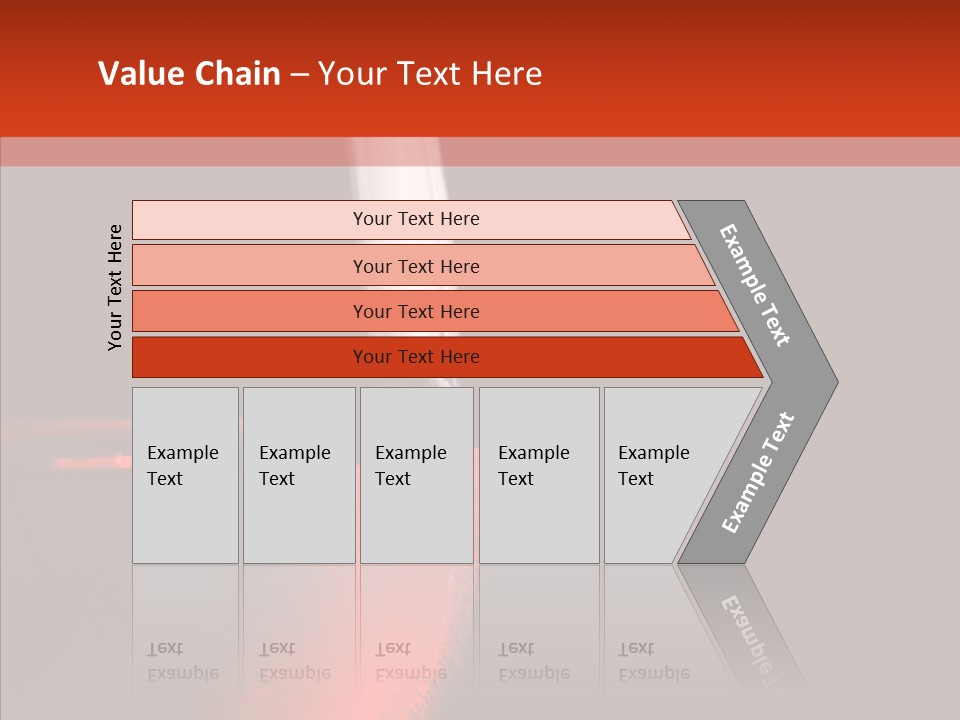 Value Chain – Your Text Here

Your Text Here

Your Text Here

Your Text Here

Your Text Here

Your Text Here

Example Text

Example Text

Example Text

Example Text

Example Text

Example Text

Example Text